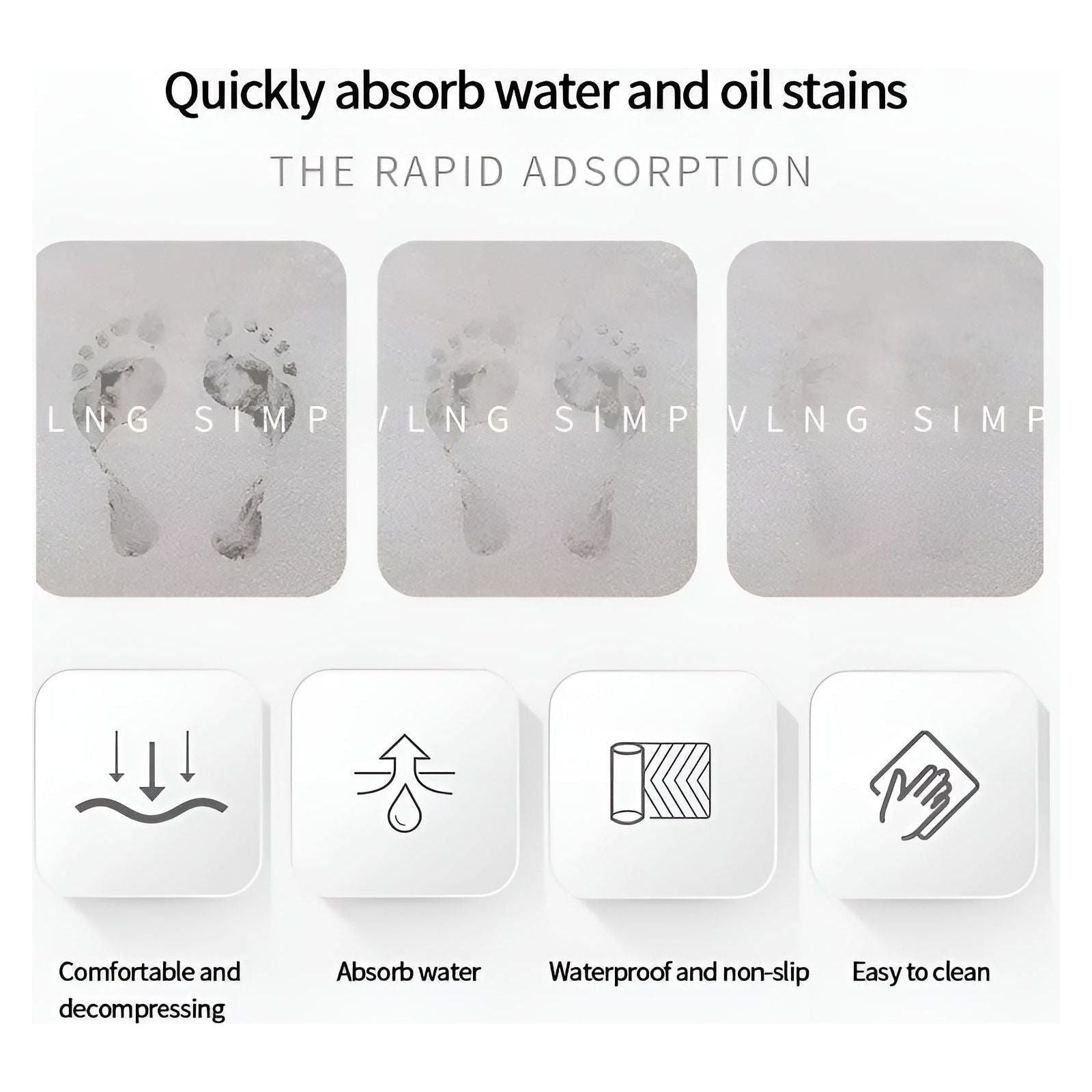 Quickly absorb water and oil stains

THE RAPID ADSORPTION

LNG SIMP VLNG SIMP VLNG SIMP

Comfortable and decompressing

Absorb water

Waterproof and non-slip

Easy to clean